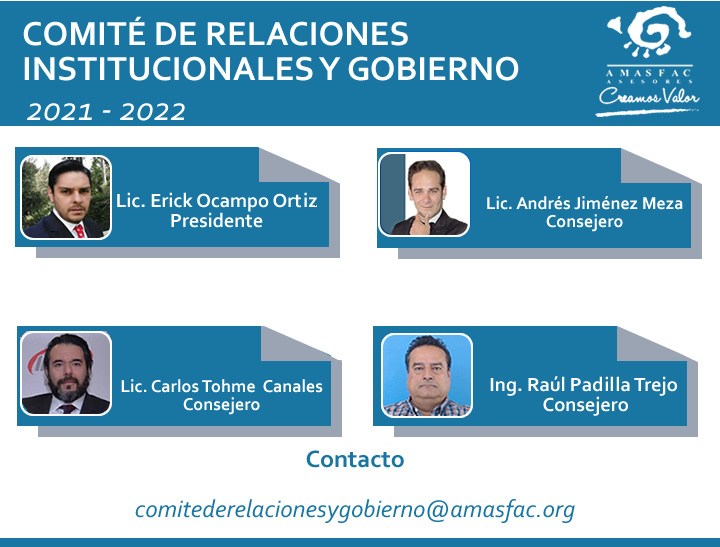 COMITÉ DE RELACIONES INSTITUCIONALES Y GOBIERNO

2021 - 2022

AMASFAC
ASESORES
Creamos Valor

Lic. Erick Ocampo Ortiz
Presidente

Lic. Andrés Jiménez Meza
Consejero

Lic. Carlos Tohme Canales
Consejero

Ing. Raúl Padilla Trejo
Consejero

Contacto

comitederelacionesygobierno@amasfac.org